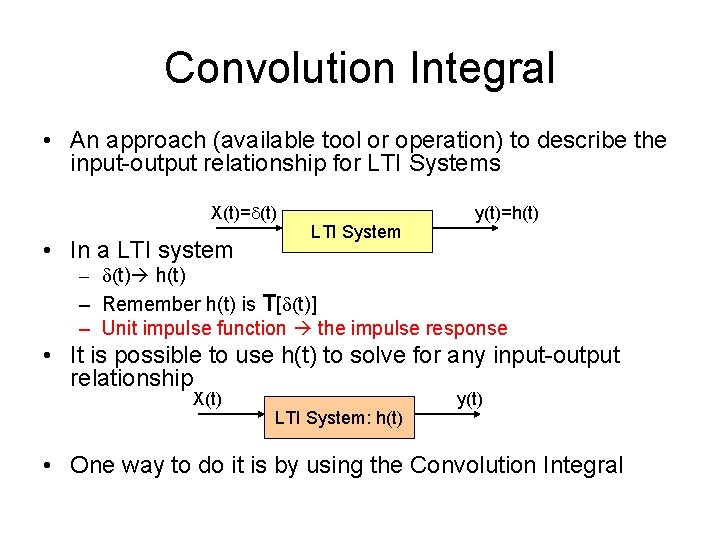 Convolution Integral

• An approach (available tool or operation) to describe the input-output relationship for LTI Systems

X(t)=δ(t)

LTI System

y(t)=h(t)

• In a LTI system
 – δ(t)→ h(t)
 – Remember h(t) is T[δ(t)]
 – Unit impulse function → the impulse response

• It is possible to use h(t) to solve for any input-output relationship

X(t)

LTI System: h(t)

y(t)

• One way to do it is by using the Convolution Integral